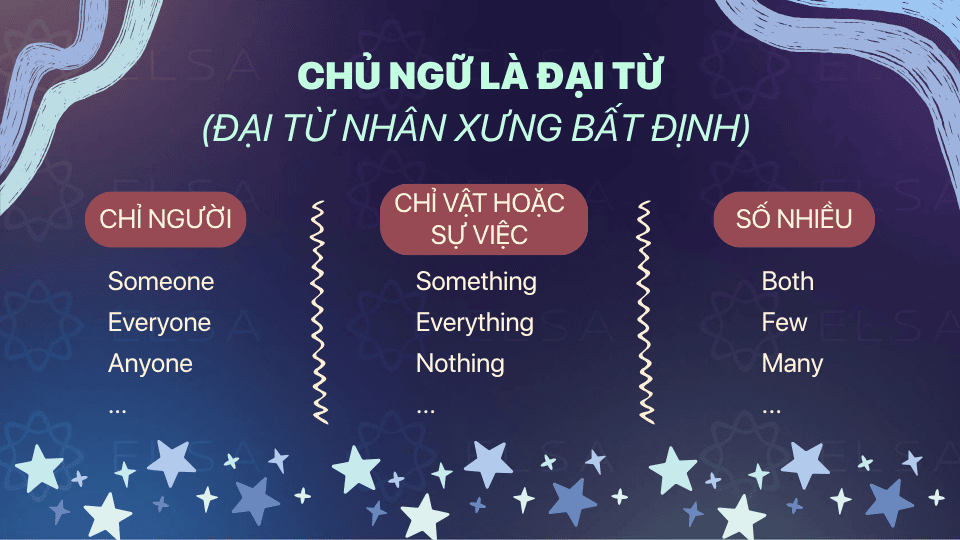 CHỦ NGỮ LÀ ĐẠI TỪ
(ĐẠI TỪ NHÂN XƯNG BẤT ĐỊNH)

CHỈ NGƯỜI
Someone
Everyone
Anyone
...

CHỈ VẬT HOẶC SỰ VIỆC
Something
Everything
Nothing
...

SỐ NHIỀU
Both
Few
Many
...

ELSA